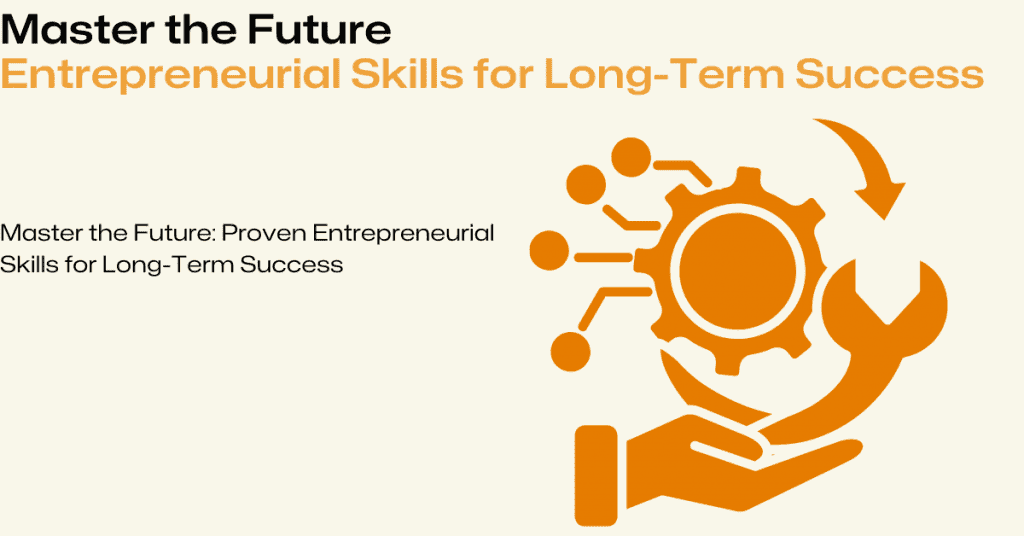 Master the Future
Entrepreneurial Skills for Long-Term Success

Master the Future: Proven Entrepreneurial Skills for Long-Term Success